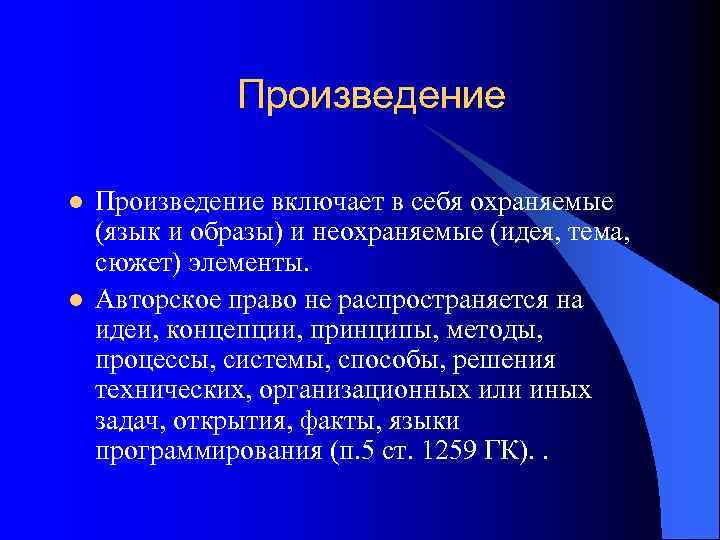 Произведение

- Произведение включает в себя охраняемые (язык и образы) и неохраняемые (идея, тема, сюжет) элементы.
- Авторское право не распространяется на идеи, концепции, принципы, методы, процессы, системы, способы, решения технических, организационных или иных задач, открытия, факты, языки программирования (п.5 ст. 1259 ГК). .